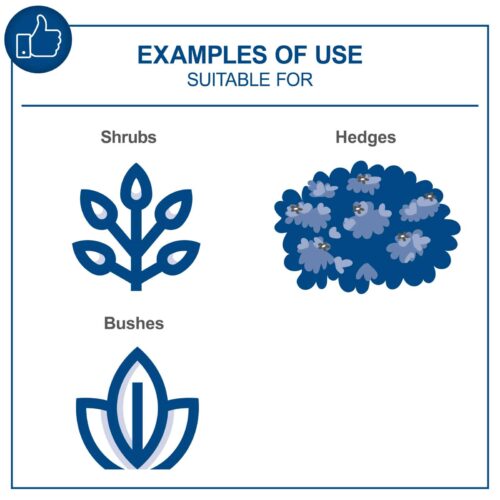 EXAMPLES OF USE
SUITABLE FOR

Shrubs

Hedges

Bushes